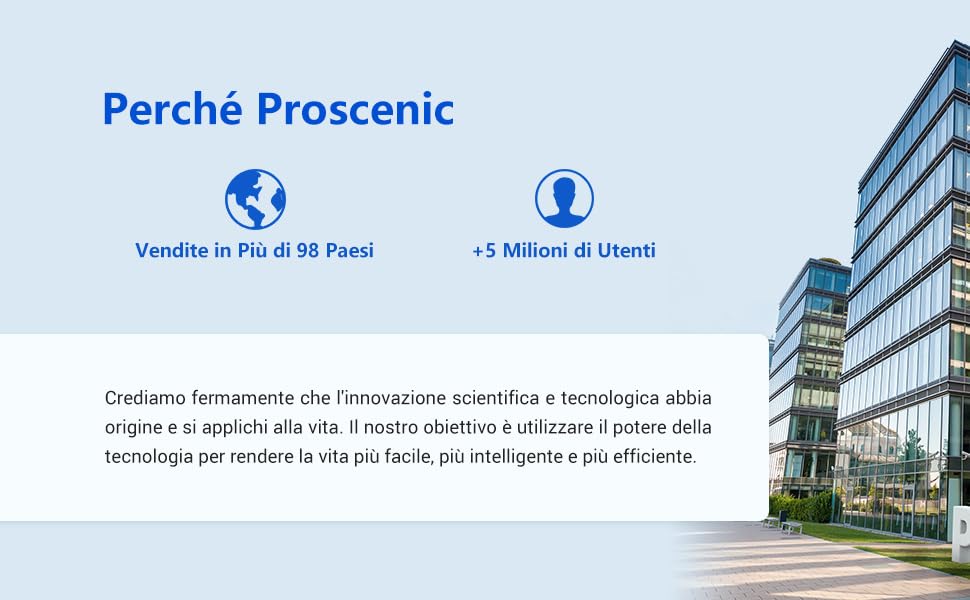 Perché Proscenic

Vendite in Più di 98 Paesi

+5 Milioni di Utenti

Crediamo fermamente che l'innovazione scientifica e tecnologica abbia origine e si applichi alla vita. Il nostro obiettivo è utilizzare il potere della tecnologia per rendere la vita più facile, più intelligente e più efficiente.